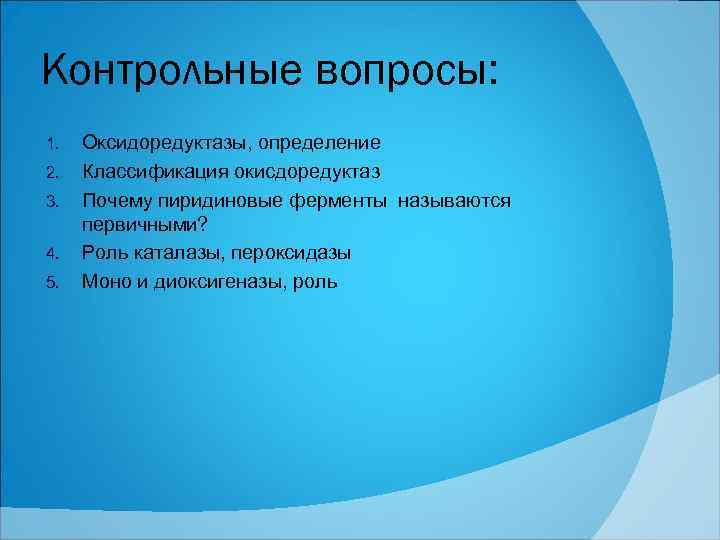 Контрольные вопросы:

1. Оксидоредуктазы, определение
2. Классификация окисдоредуктаз
3. Почему пиридиновые ферменты называются первичными?
4. Роль каталазы, пероксидазы
5. Моно и диоксигеназы, роль